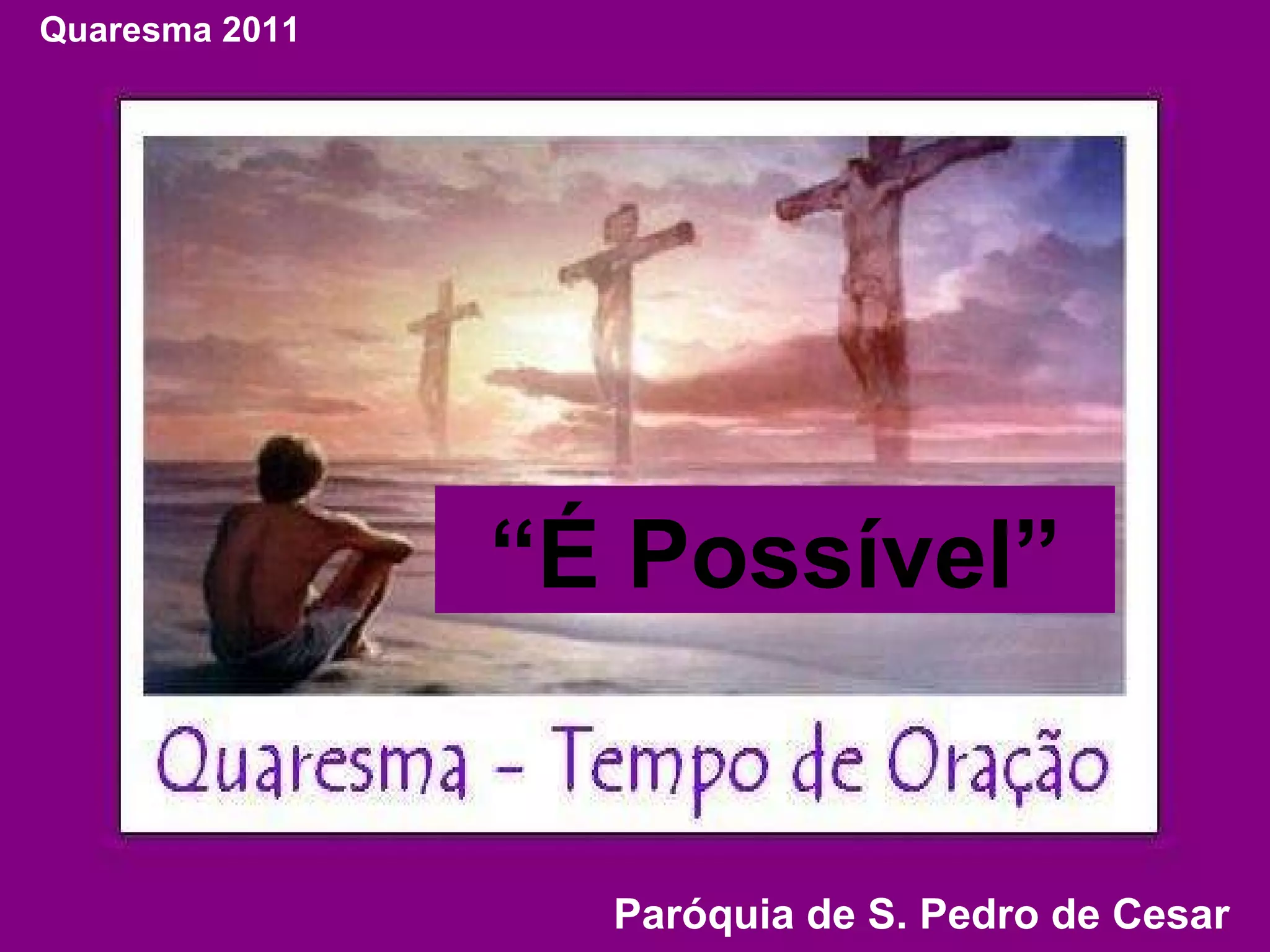 Quaresma 2011

“É Possível”

Quaresma - Tempo de Oração

Paróquia de S. Pedro de Cesar